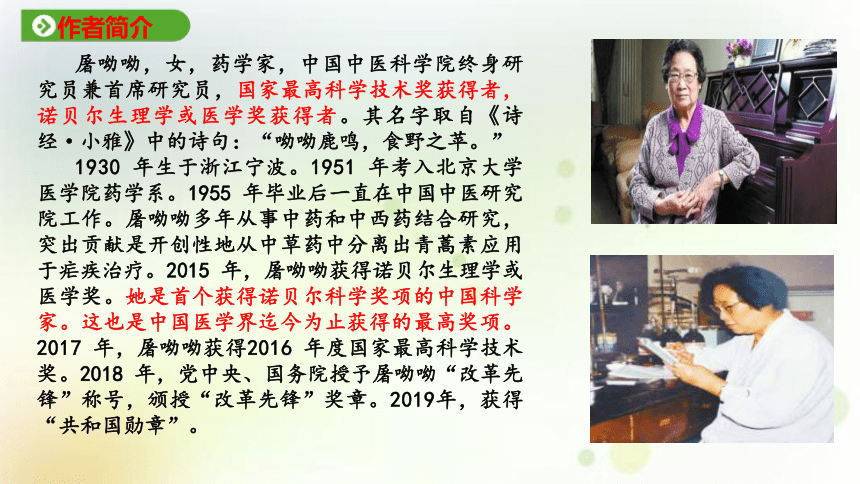 作者简介

屠呦呦，女，药学家，中国中医科学院终身研究员兼首席研究员，国家最高科学技术奖获得者，诺贝尔生理学或医学奖获得者。其名字取自《诗经·小雅》中的诗句：“呦呦鹿鸣，食野之苹。”

1930 年生于浙江宁波。1951 年考入北京大学医学院药学系。1955 年毕业后一直在中国中医研究院工作。屠呦呦多年从事中药和中西药结合研究，突出贡献是开创性地从中草药中分离出青蒿素应用于疟疾治疗。2015 年，屠呦呦获得诺贝尔生理学或医学奖。她是首个获得诺贝尔科学奖项的中国科学家。这也是中国医学界迄今为止获得的最高奖项。2017 年，屠呦呦获得2016 年度国家最高科学技术奖。2018 年，党中央、国务院授予屠呦呦“改革先锋”称号，颁授“改革先锋”奖章。2019年，获得“共和国勋章”。